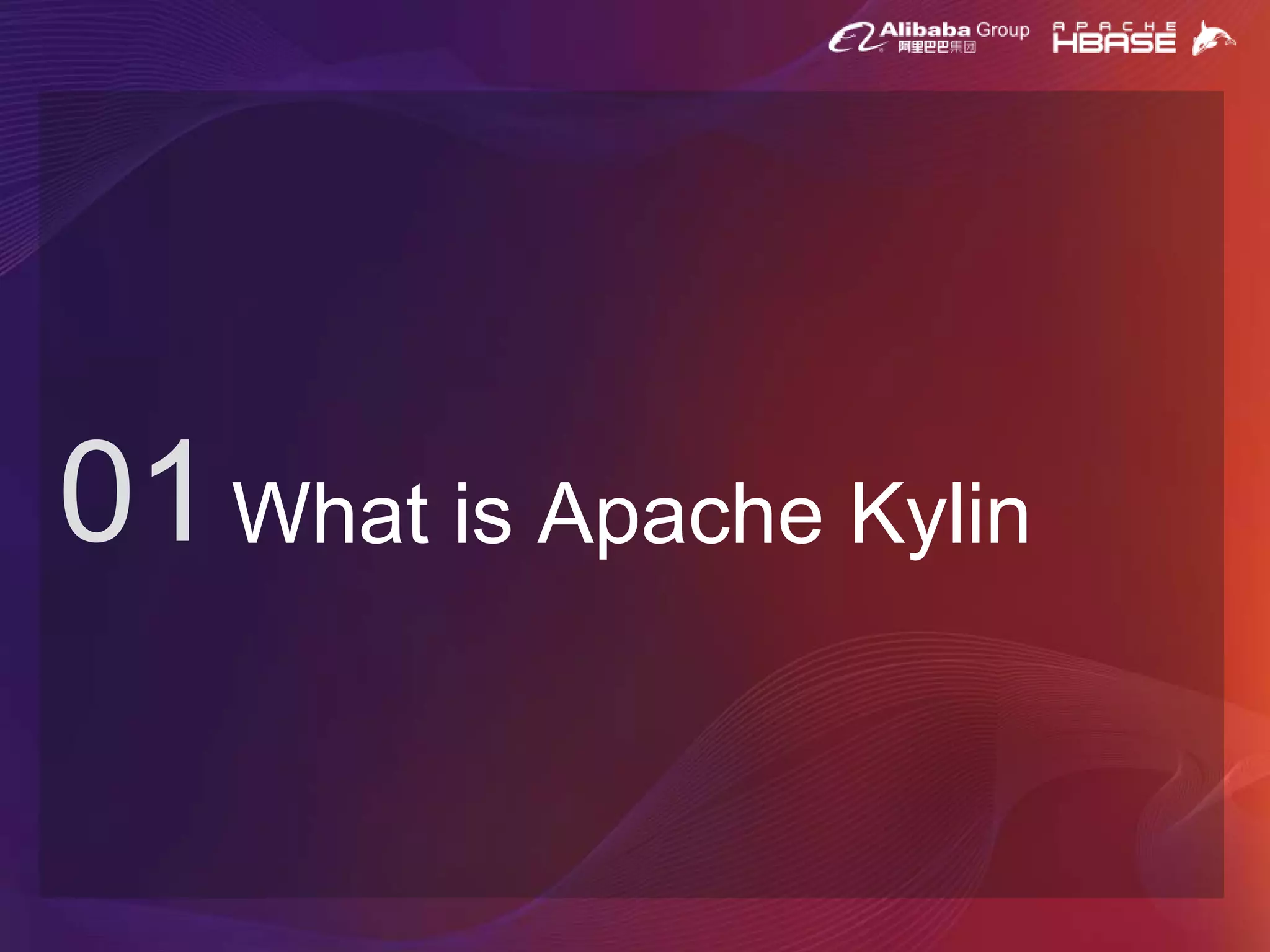 Alibaba Group 阿里巴巴集团 APACHE HBASE

01 What is Apache Kylin